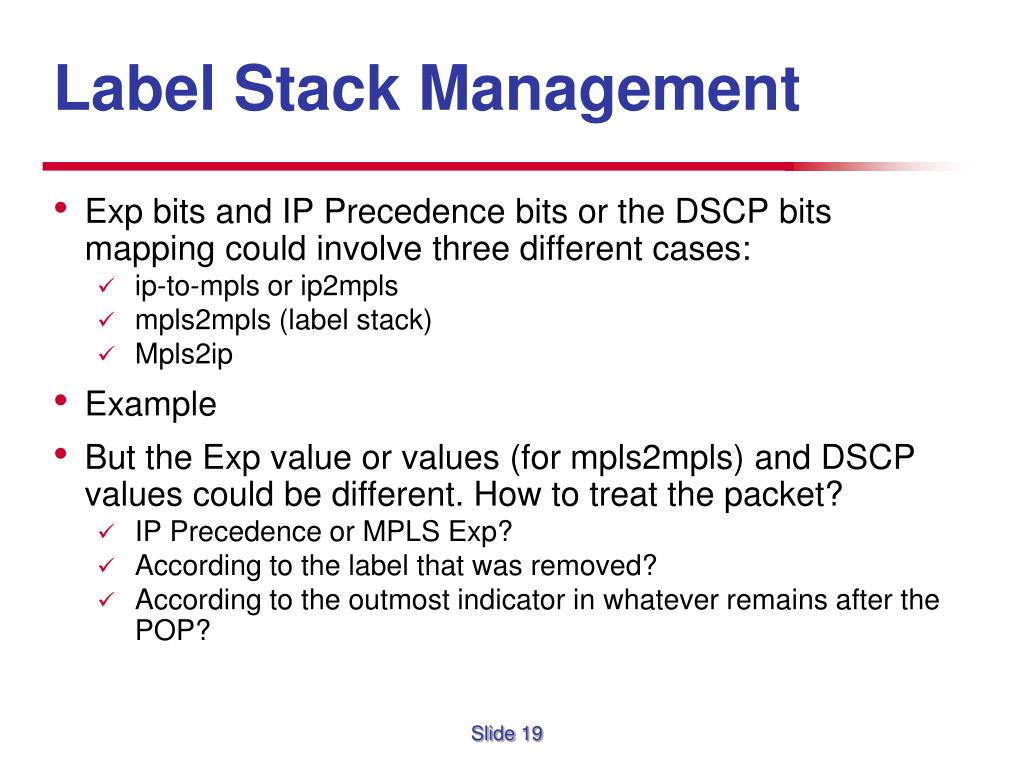 Label Stack Management

• Exp bits and IP Precedence bits or the DSCP bits mapping could involve three different cases:
  ✓ ip-to-mpls or ip2mpls
  ✓ mpls2mpls (label stack)
  ✓ Mpls2ip
• Example
• But the Exp value or values (for mpls2mpls) and DSCP values could be different. How to treat the packet?
  ✓ IP Precedence or MPLS Exp?
  ✓ According to the label that was removed?
  ✓ According to the outmost indicator in whatever remains after the POP?

Slide 19